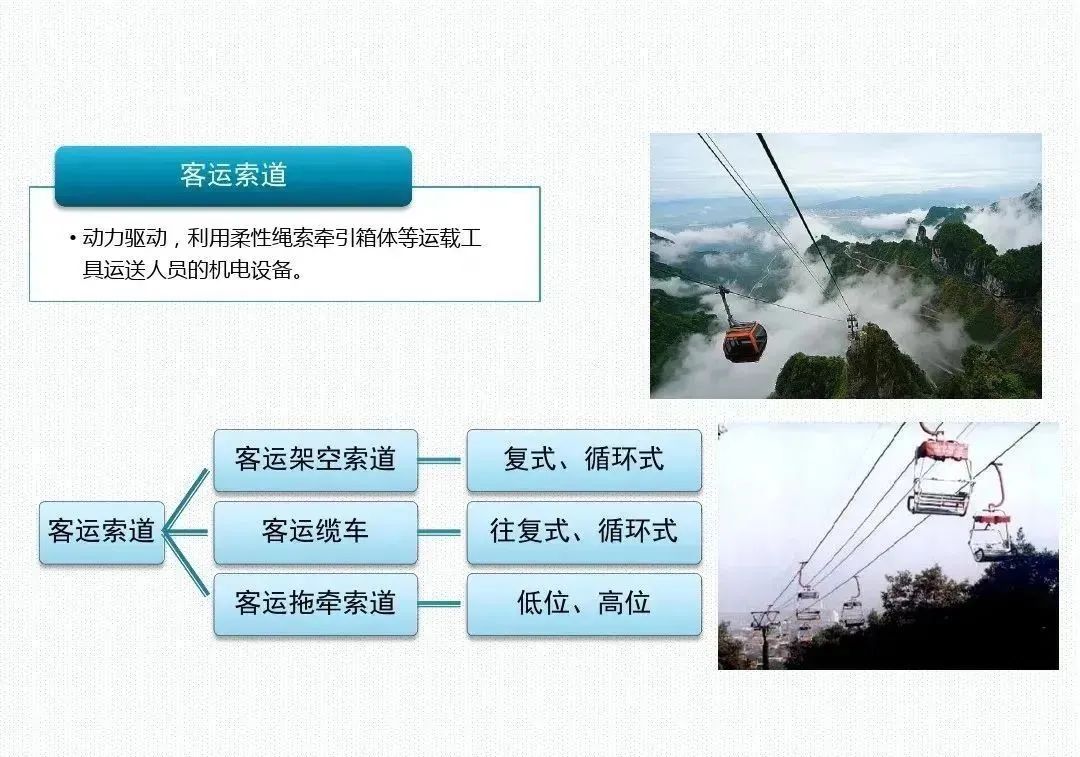 客运索道

• 动力驱动，利用柔性绳索牵引箱体等运载工具运送人员的机电设备。

客运索道

客运架空索道

复式、循环式

客运缆车

往复式、循环式

客运拖牵索道

低位、高位